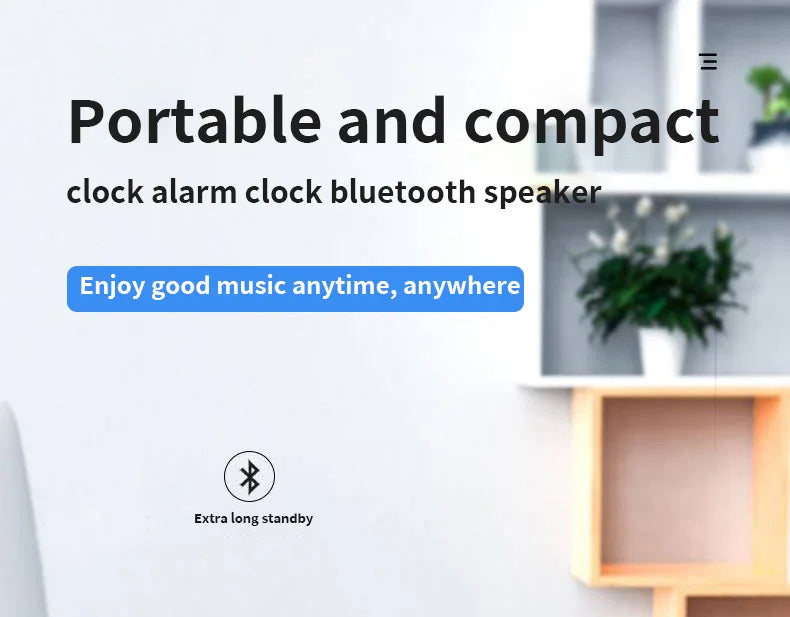 Portable and compact

clock alarm clock bluetooth speaker

Enjoy good music anytime, anywhere

Extra long standby